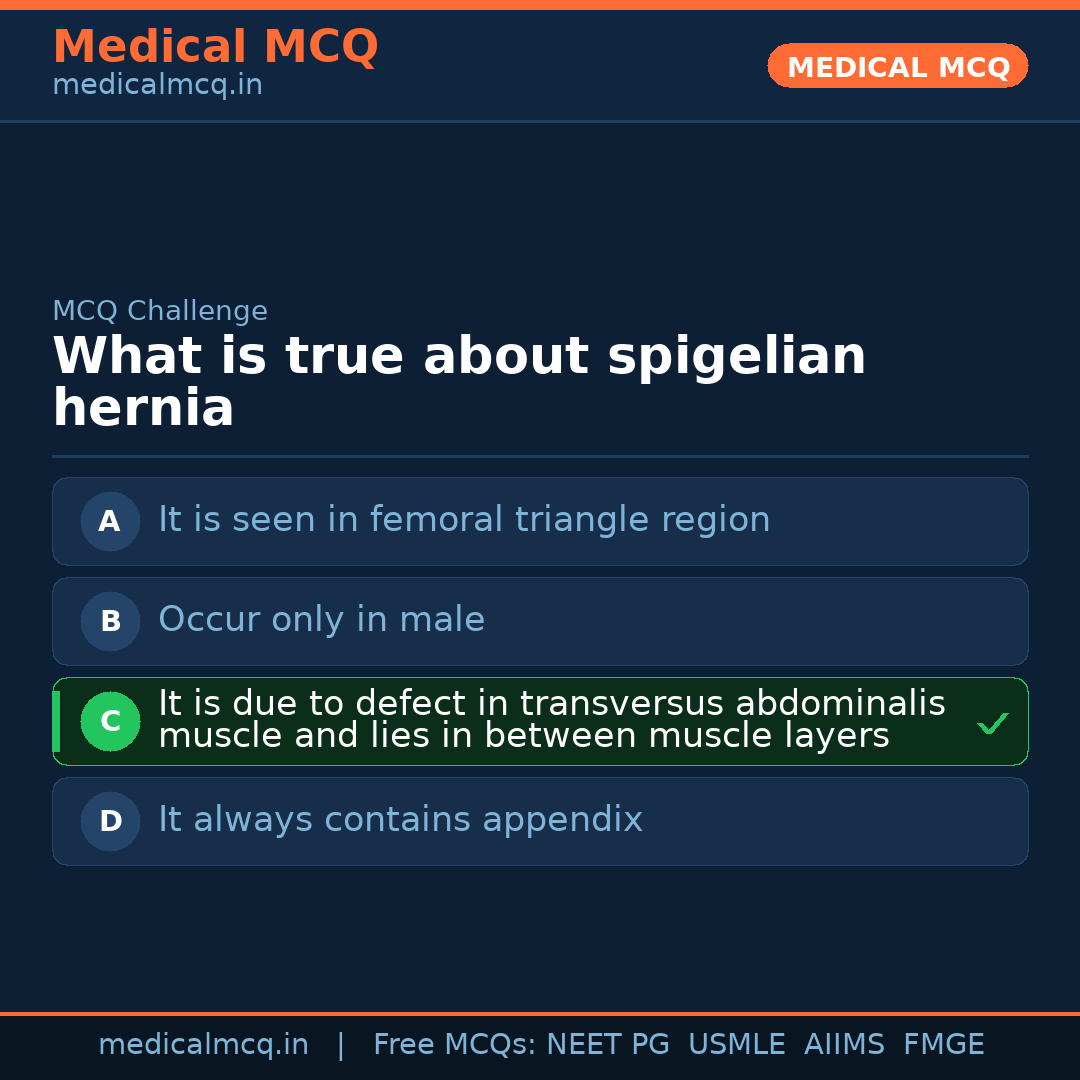 Medical MCQ
medicalmcq.in

MEDICAL MCQ

MCQ Challenge

What is true about spigelian hernia

A It is seen in femoral triangle region

B Occur only in male

C It is due to defect in transversus abdominalis muscle and lies in between muscle layers ✓

D It always contains appendix

medicalmcq.in | Free MCQs: NEET PG USMLE AIIMS FMGE